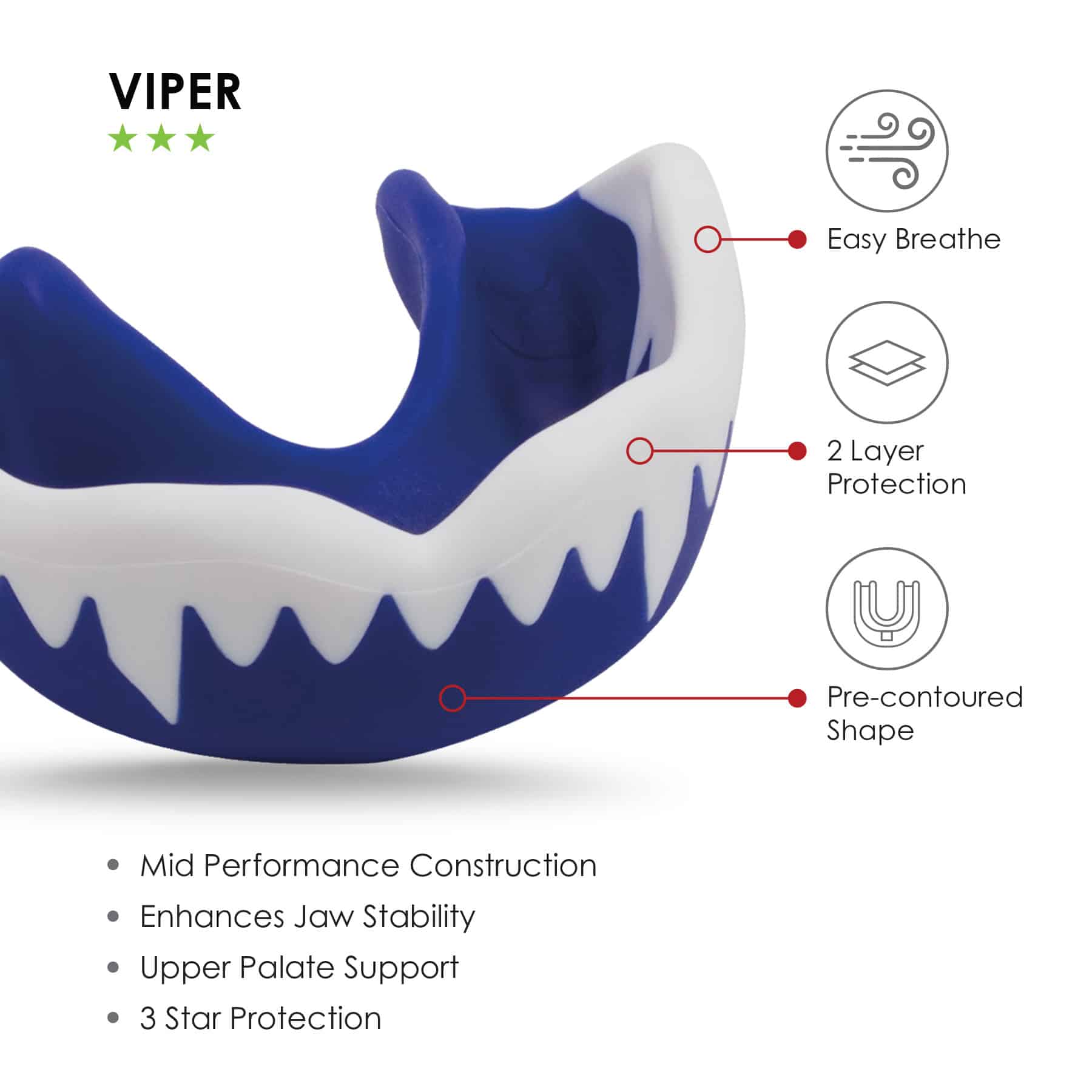 VIPER
★★★

Easy Breathe

2 Layer Protection

Pre-contoured Shape

• Mid Performance Construction
• Enhances Jaw Stability
• Upper Palate Support
• 3 Star Protection